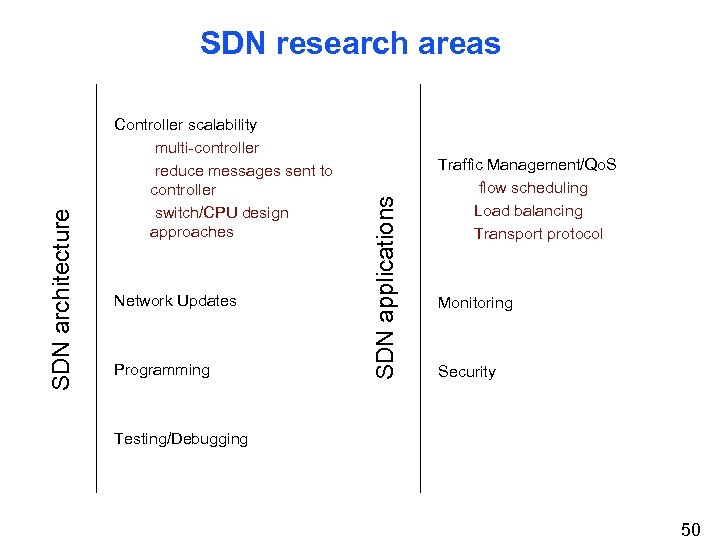 SDN research areas

SDN architecture

Controller scalability

multi-controller

reduce messages sent to controller

switch/CPU design approaches

Network Updates

Programming

Testing/Debugging

SDN applications

Traffic Management/QoS

flow scheduling

Load balancing

Transport protocol

Monitoring

Security

50